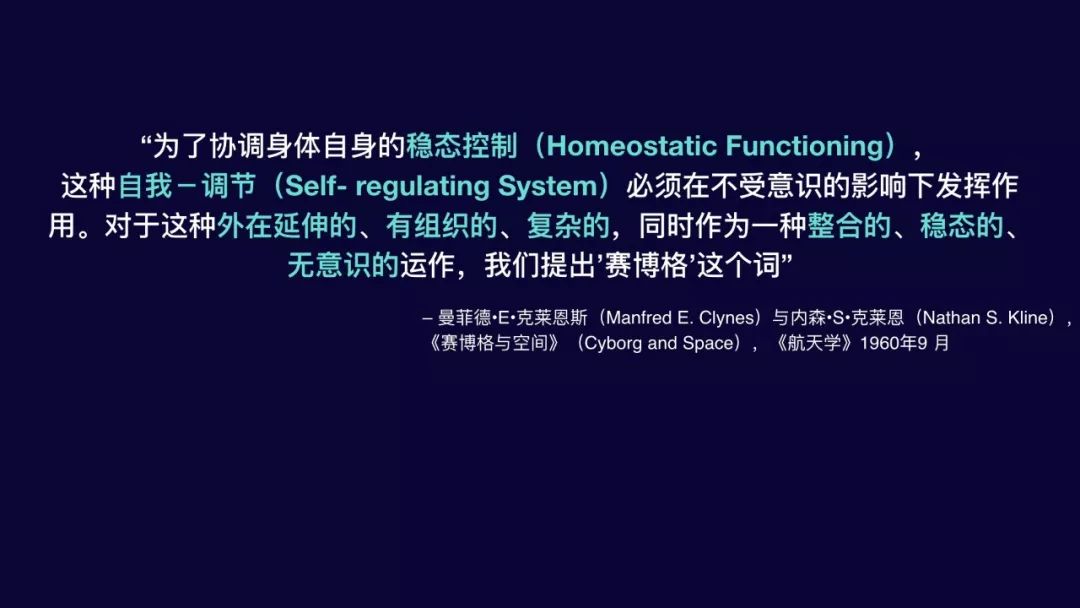 “为了协调身体自身的稳态控制（Homeostatic Functioning），这种自我－调节（Self- regulating System）必须在不受意识的影响下发挥作用。对于这种外在延伸的、有组织的、复杂的，同时作为一种整合的、稳态的、无意识的运作，我们提出’赛博格’这个词”

– 曼菲德•E•克莱恩斯（Manfred E. Clynes）与内森•S•克莱恩（Nathan S. Kline），《赛博格与空间》（Cyborg and Space），《航天学》1960年9 月